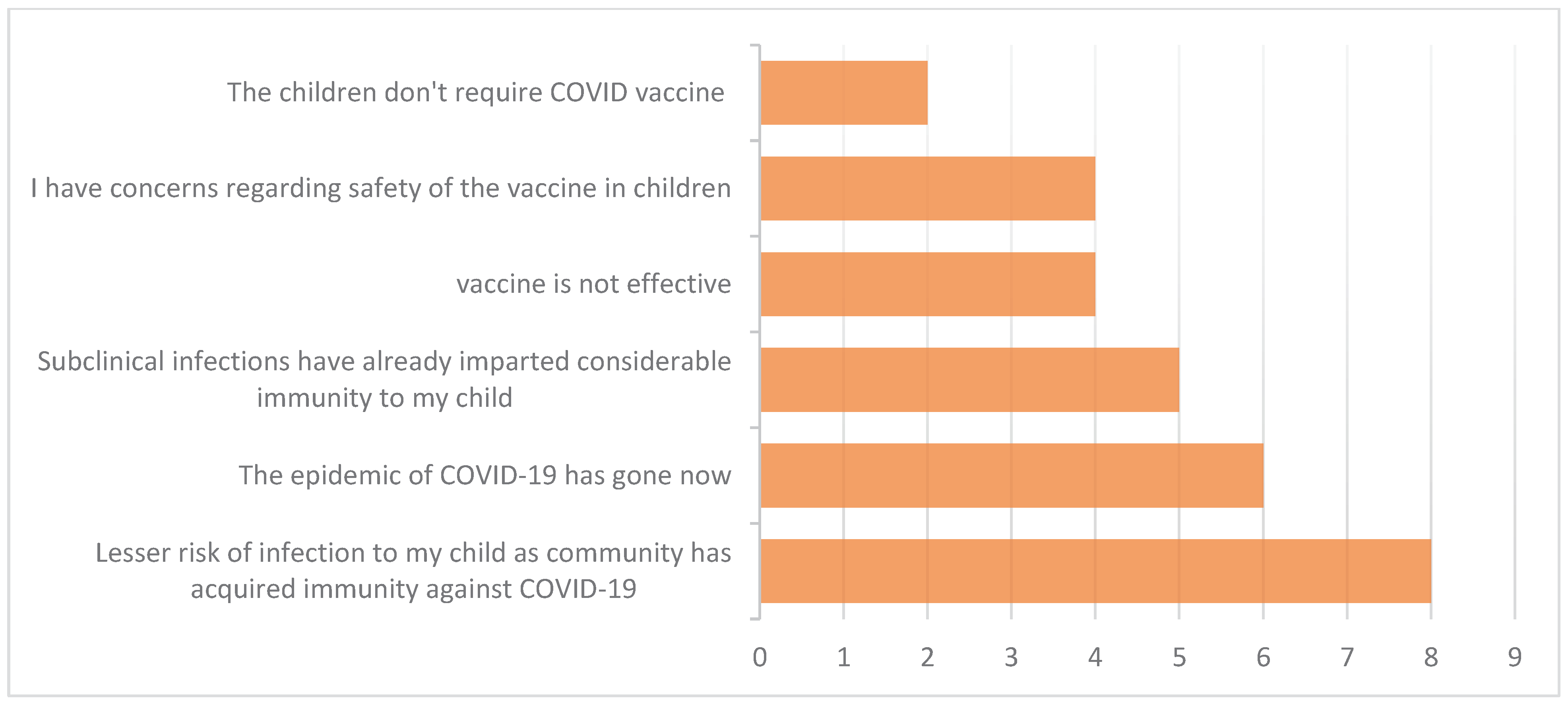 The children don't require COVID vaccine

I have concerns regarding safety of the vaccine in children

vaccine is not effective

Subclinical infections have already imparted considerable immunity to my child

The epidemic of COVID-19 has gone now

Lesser risk of infection to my child as community has acquired immunity against COVID-19

0 1 2 3 4 5 6 7 8 9